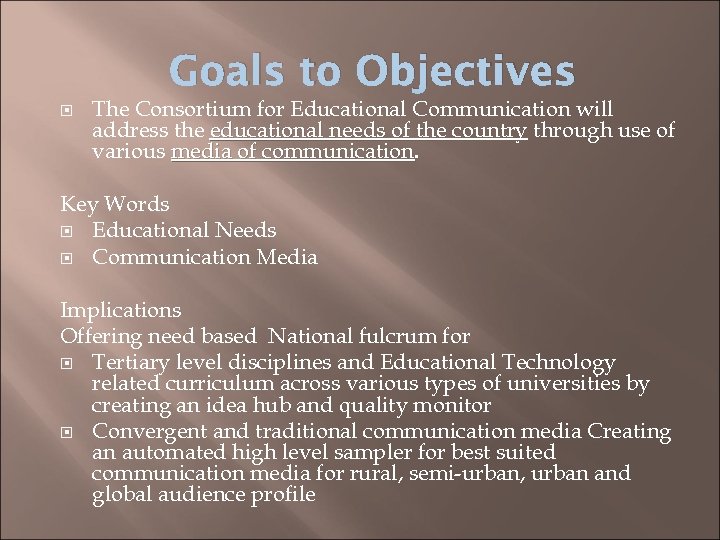 Goals to Objectives

The Consortium for Educational Communication will address the educational needs of the country through use of various media of communication.

Key Words
Educational Needs
Communication Media

Implications
Offering need based National fulcrum for
Tertiary level disciplines and Educational Technology related curriculum across various types of universities by creating an idea hub and quality monitor
Convergent and traditional communication media Creating an automated high level sampler for best suited communication media for rural, semi-urban, urban and global audience profile